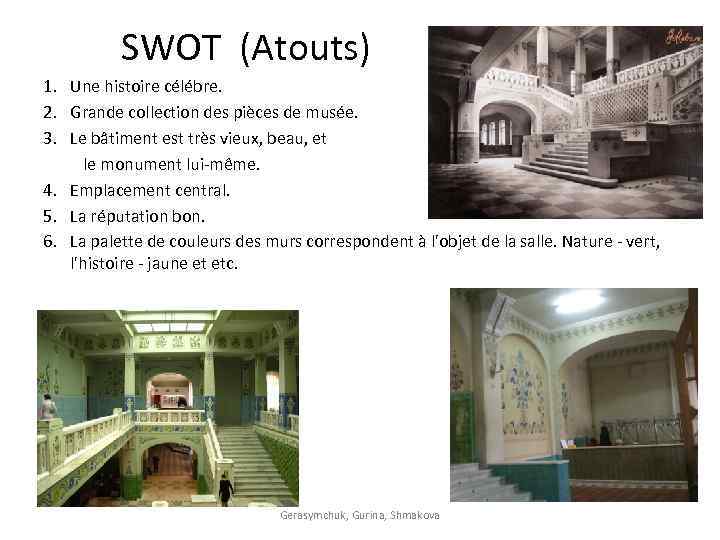 SWOT (Atouts)

1. Une histoire célébre.
2. Grande collection des pièces de musée.
3. Le bâtiment est très vieux, beau, et le monument lui-même.
4. Emplacement central.
5. La réputation bon.
6. La palette de couleurs des murs correspondent à l'objet de la salle. Nature - vert, l'histoire - jaune et etc.

Gerasymchuk, Gurina, Shmakova